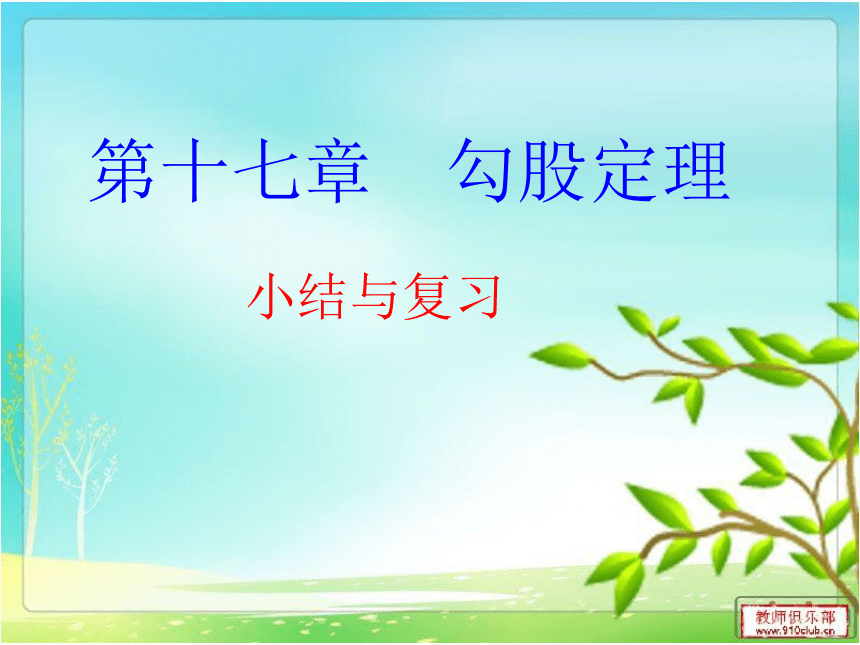 第十七章　勾股定理

小结与复习

教师俱乐部
www.910club.cn